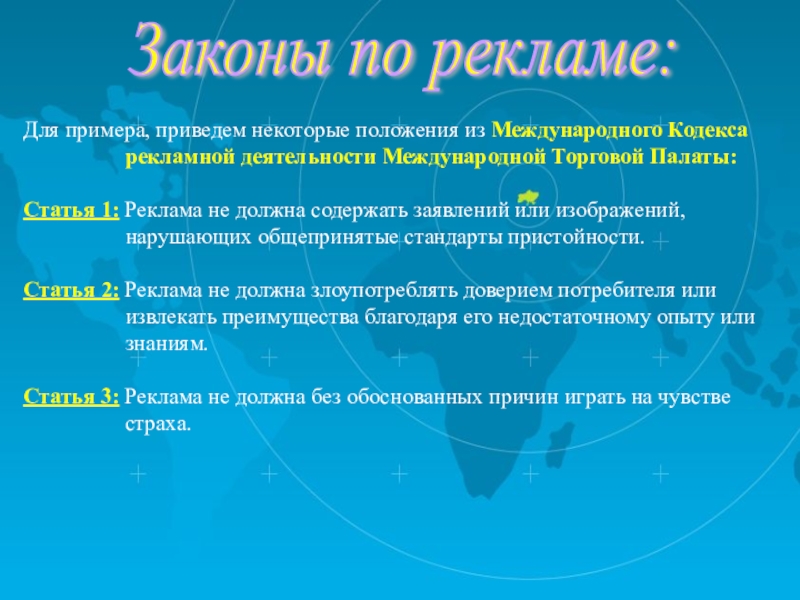 Законы по рекламе:

Для примера, приведем некоторые положения из Международного Кодекса рекламной деятельности Международной Торговой Палаты:

Статья 1: Реклама не должна содержать заявлений или изображений, нарушающих общепринятые стандарты пристойности.

Статья 2: Реклама не должна злоупотреблять доверием потребителя или извлекать преимущества благодаря его недостаточному опыту или знаниям.

Статья 3: Реклама не должна без обоснованных причин играть на чувстве страха.